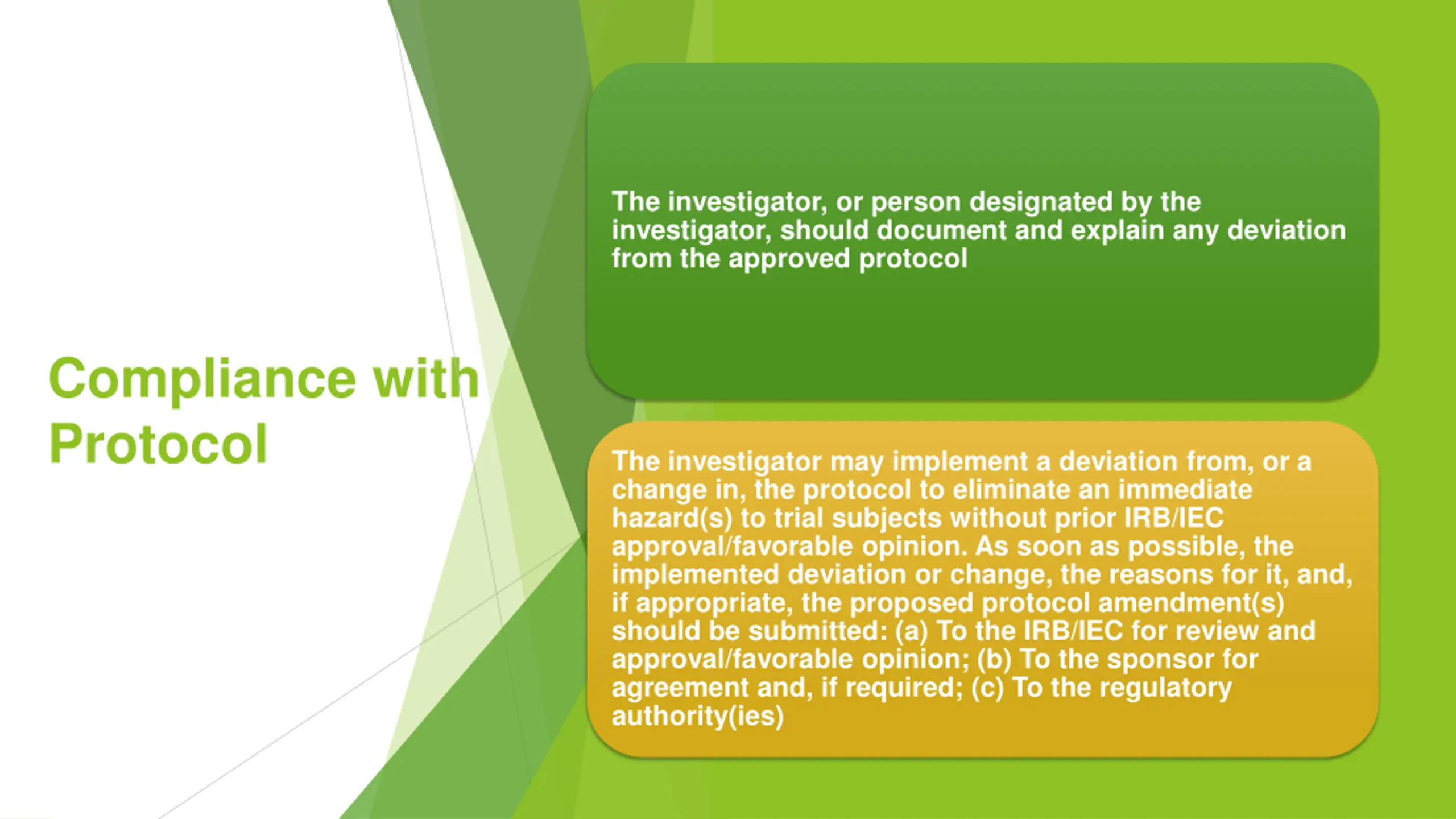 Compliance with Protocol

The investigator, or person designated by the investigator, should document and explain any deviation from the approved protocol

The investigator may implement a deviation from, or a change in, the protocol to eliminate an immediate hazard(s) to trial subjects without prior IRB/IEC approval/favorable opinion. As soon as possible, the implemented deviation or change, the reasons for it, and, if appropriate, the proposed protocol amendment(s) should be submitted: (a) To the IRB/IEC for review and approval/favorable opinion; (b) To the sponsor for agreement and, if required; (c) To the regulatory authority(ies)